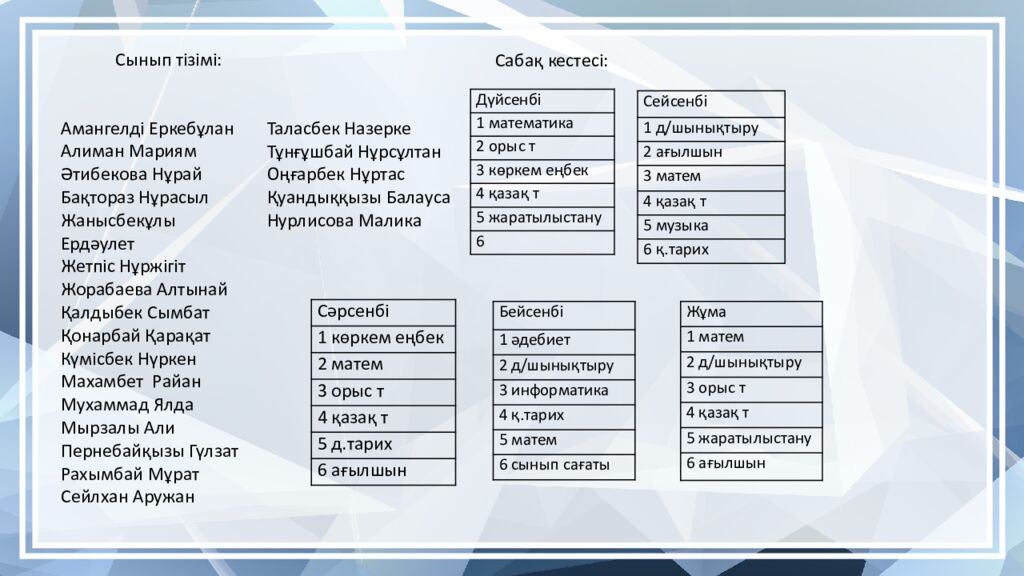 Сынып тізімі:

Амангелді Еркебұлан
Алиман Мариям
Әтибекова Нұрай
Бақтораз Нұрасыл
Жанысбекұлы
Ердәулет
Жетпіс Нұржігіт
Жорабаева Алтынай
Қалдыбек Сымбат
Қонарбай Қарақат
Күмісбек Нүркен
Махамбет Райан
Мухаммад Ялда
Мырзалы Али
Пернебайқызы Гүлзат
Рахымбай Мұрат
Сейлхан Аружан

Таласбек Назерке
Тұнғұшбай Нұрсұлтан
Оңғарбек Нұртас
Қуандыққызы Балауса
Нурлисова Малика

Сабақ кестесі:

| Дүйсенбі |
|---|
| 1 математика |
| 2 орыс т |
| 3 көркем еңбек |
| 4 қазақ т |
| 5 жаратылыстану |
| 6 |

| Сейсенбі |
|---|
| 1 д/шынықтыру |
| 2 ағылшын |
| 3 матем |
| 4 қазақ т |
| 5 музыка |
| 6 қ.тарих |

| Сәрсенбі |
|---|
| 1 көркем еңбек |
| 2 матем |
| 3 орыс т |
| 4 қазақ т |
| 5 д.тарих |
| 6 ағылшын |

| Бейсенбі |
|---|
| 1 әдебиет |
| 2 д/шынықтыру |
| 3 информатика |
| 4 қ.тарих |
| 5 матем |
| 6 сынып сағаты |

| Жұма |
|---|
| 1 матем |
| 2 д/шынықтыру |
| 3 орыс т |
| 4 қазақ т |
| 5 жаратылыстану |
| 6 ағылшын |